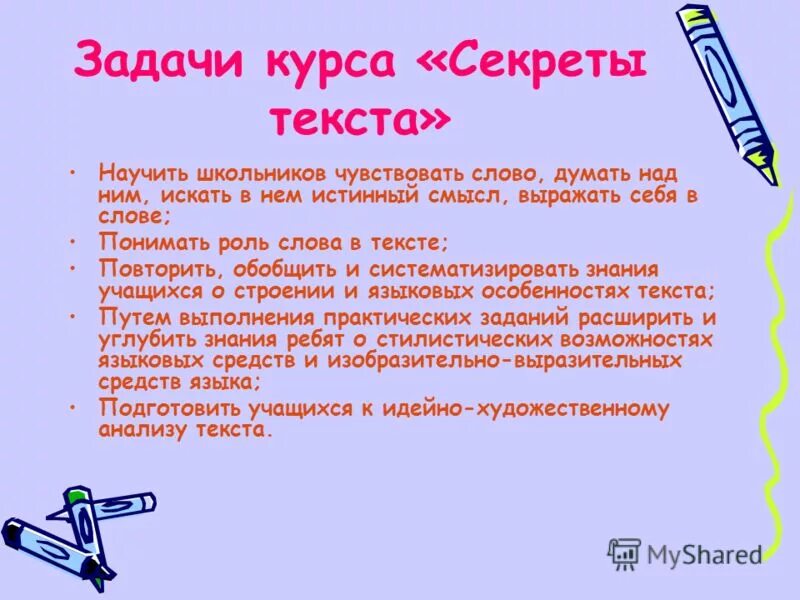 Задачи курса «Секреты текста»

• Научить школьников чувствовать слово, думать над ним, искать в нем истинный смысл, выражать себя в слове;
• Понимать роль слова в тексте;
• Повторить, обобщить и систематизировать знания учащихся о строении и языковых особенностях текста;
• Путем выполнения практических заданий расширить и углубить знания ребят о стилистических возможностях языковых средств и изобразительно-выразительных средств языка;
• Подготовить учащихся к идейно-художественному анализу текста.

MyShared